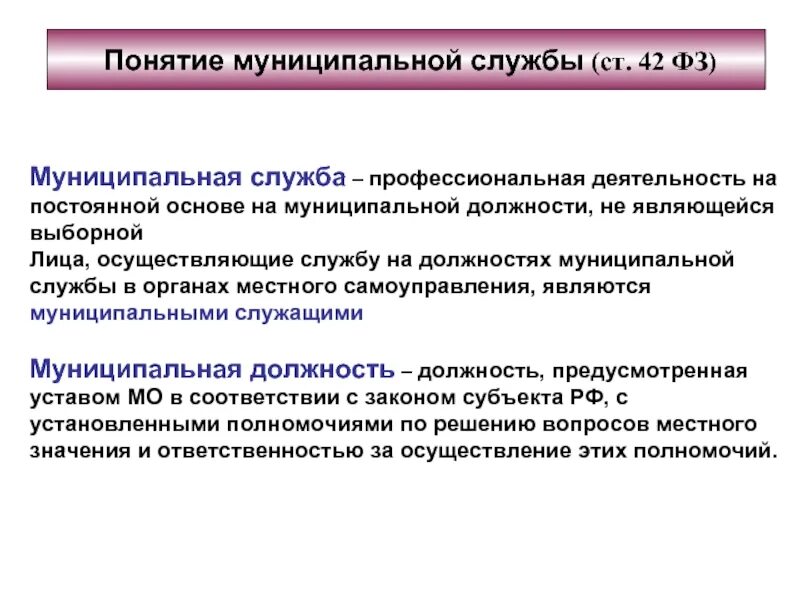 Понятие муниципальной службы (ст. 42 ФЗ)

Муниципальная служба – профессиональная деятельность на постоянной основе на муниципальной должности, не являющейся выборной
Лица, осуществляющие службу на должностях муниципальной службы в органах местного самоуправления, являются муниципальными служащими

Муниципальная должность – должность, предусмотренная уставом МО в соответствии с законом субъекта РФ, с установленными полномочиями по решению вопросов местного значения и ответственностью за осуществление этих полномочий.